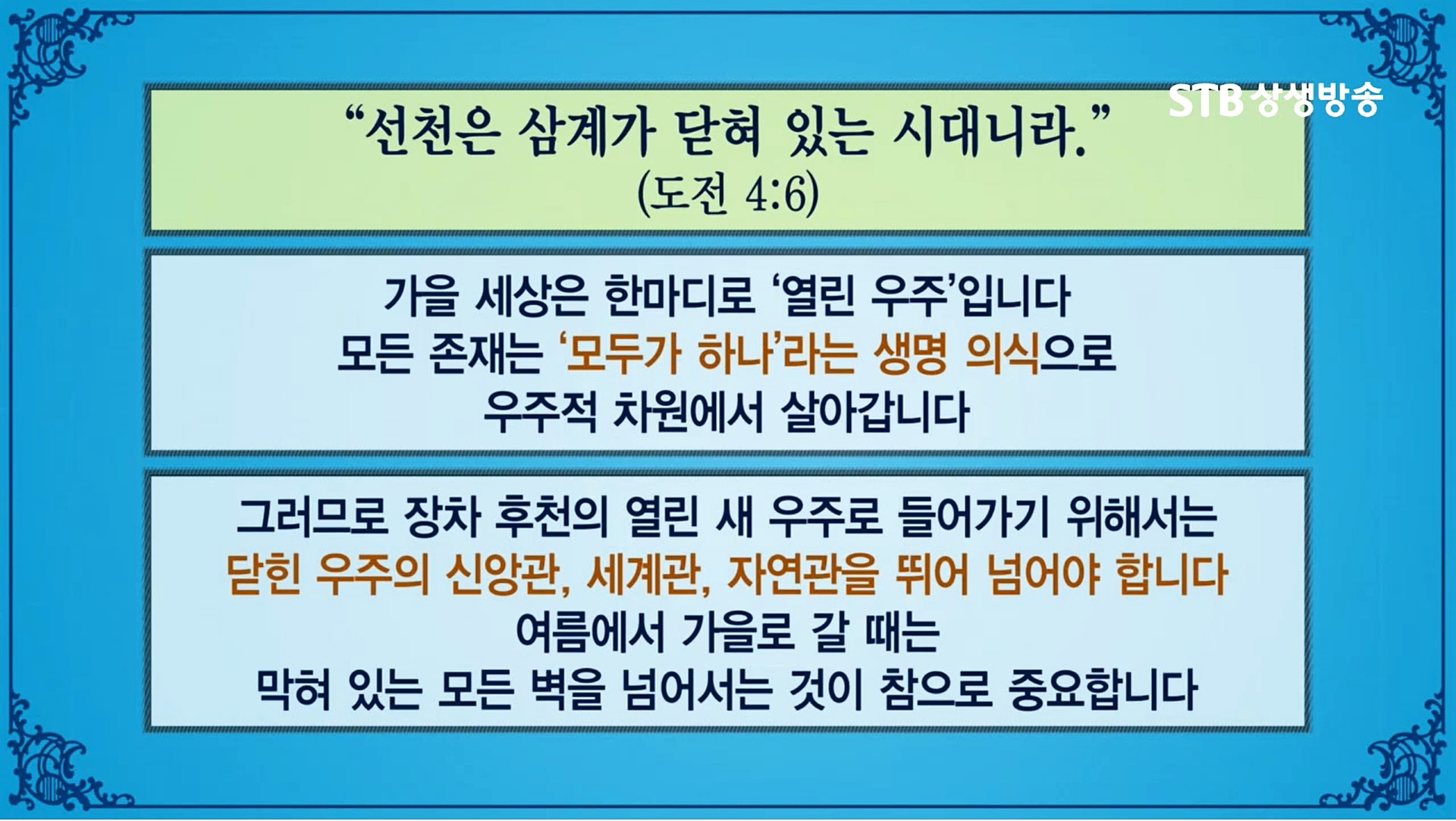 STB 상생방송

“선천은 삼계가 닫혀 있는 시대니라.”
(도전 4:6)

가을 세상은 한마디로 ‘열린 우주’입니다
모든 존재는 ‘모두가 하나’라는 생명 의식으로
우주적 차원에서 살아갑니다

그러므로 장차 후천의 열린 새 우주로 들어가기 위해서는
닫힌 우주의 신앙관, 세계관, 자연관을 뛰어 넘어야 합니다
여름에서 가을로 갈 때는
막혀 있는 모든 벽을 넘어서는 것이 참으로 중요합니다